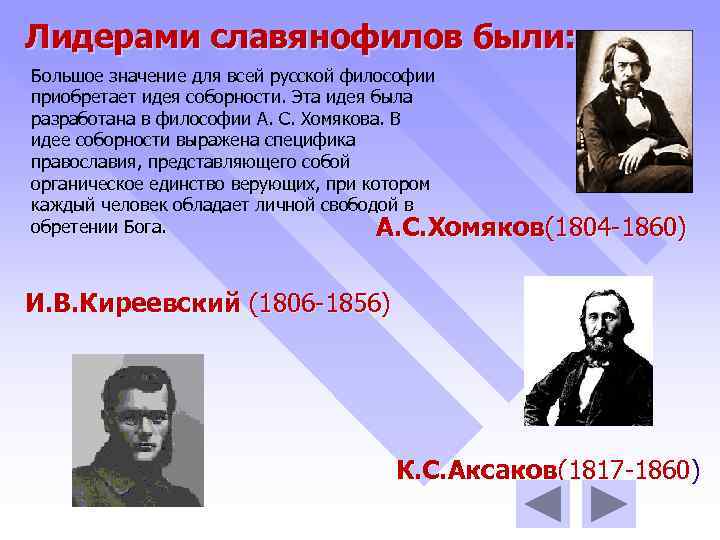 Лидерами славянофилов были:

Большое значение для всей русской философии приобретает идея соборности. Эта идея была разработана в философии А. С. Хомякова. В идее соборности выражена специфика православия, представляющего собой органическое единство верующих, при котором каждый человек обладает личной свободой в обретении Бога.

А.С.Хомяков(1804-1860)

И.В.Киреевский (1806-1856)

К.С.Аксаков(1817-1860)